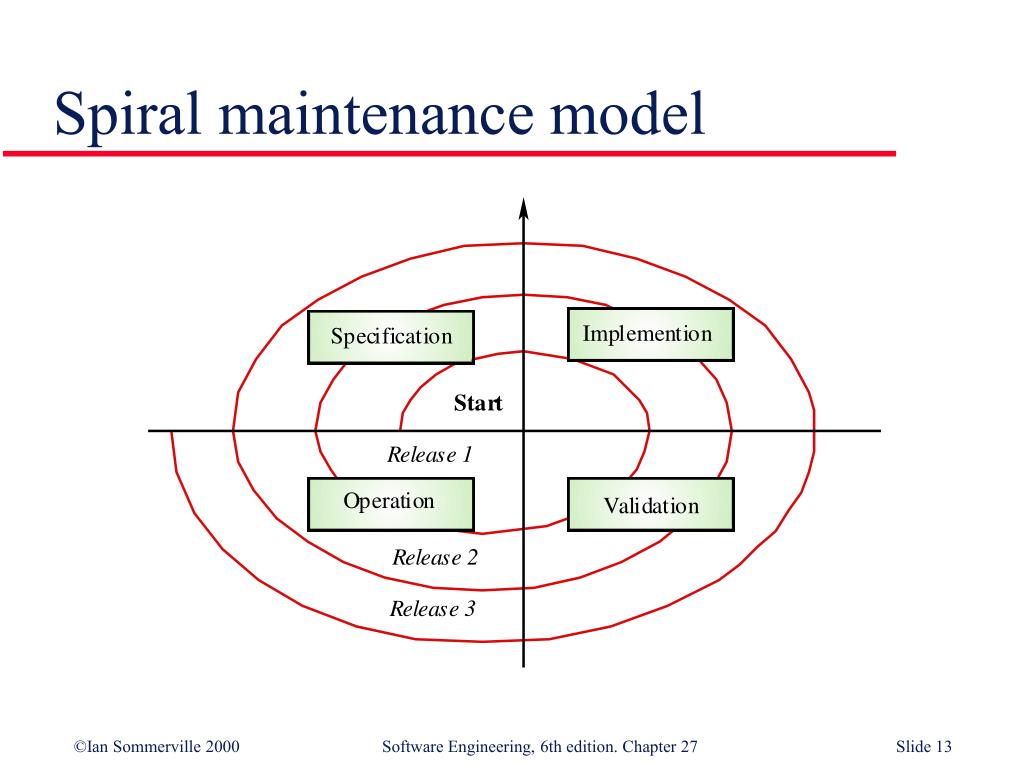 Spiral maintenance model

Specification

Implemention

Start

Release 1

Operation

Validation

Release 2

Release 3

©Ian Sommerville 2000

Software Engineering, 6th edition. Chapter 27

Slide 13